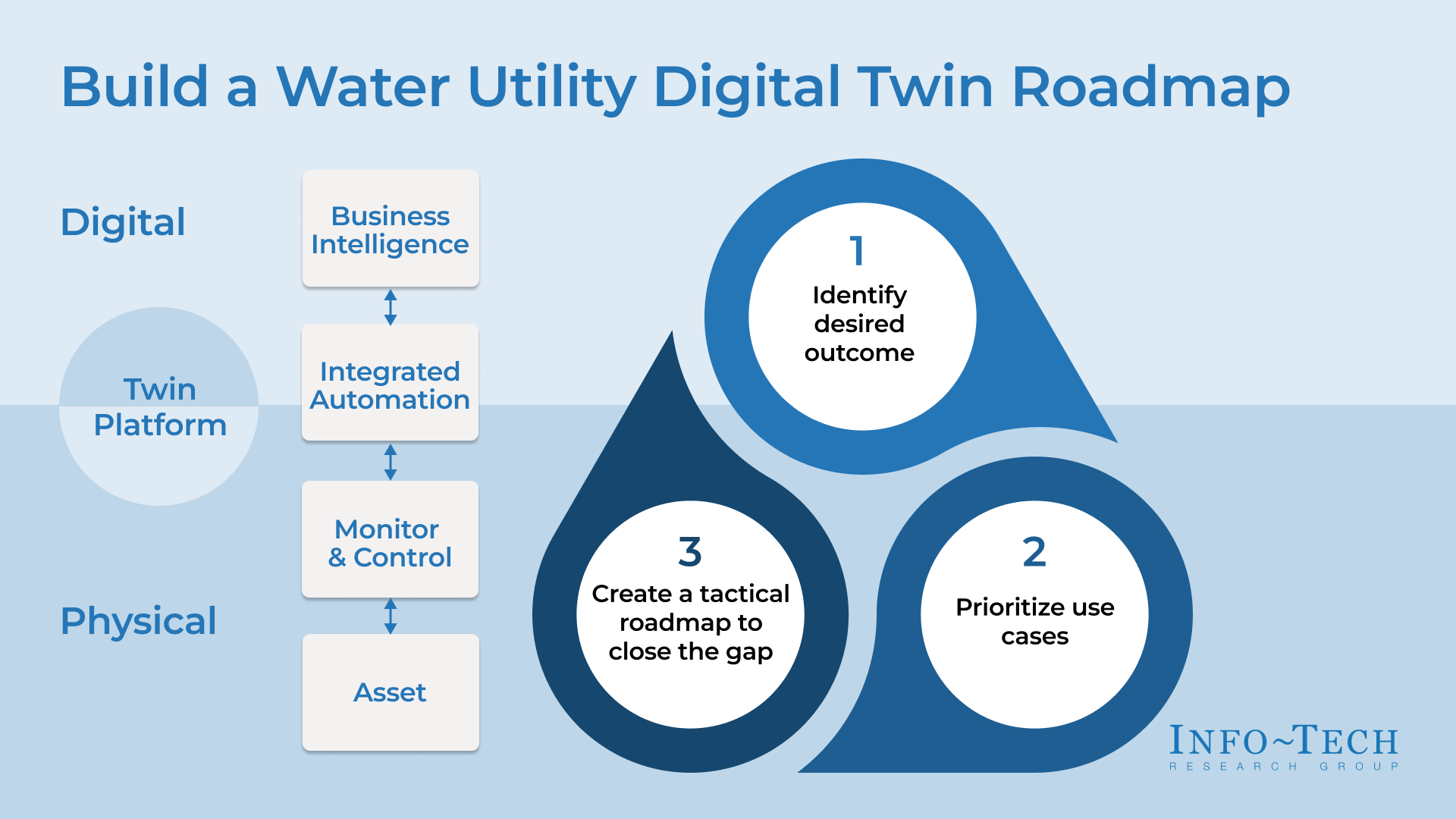 Build a Water Utility Digital Twin Roadmap

Digital

Twin Platform

Physical

Business Intelligence

Integrated Automation

Monitor & Control

Asset

1
Identify desired outcome

2
Prioritize use cases

3
Create a tactical roadmap to close the gap

INFO~TECH
RESEARCH GROUP